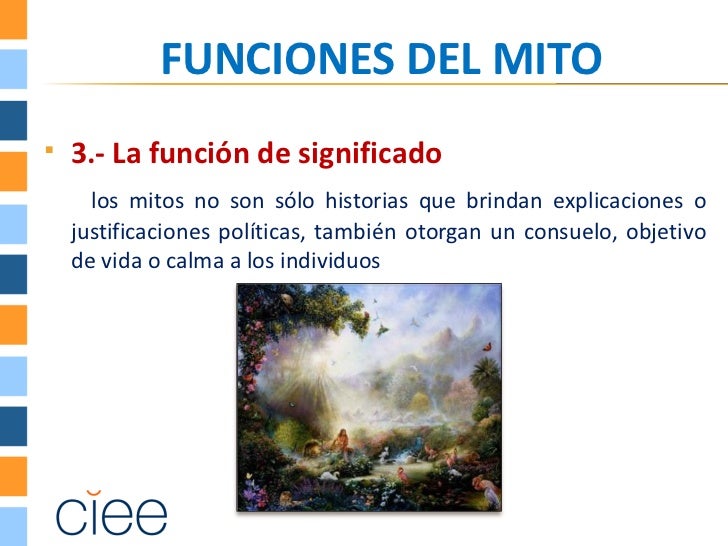 FUNCIONES DEL MITO

3.- La función de significado

los mitos no son sólo historias que brindan explicaciones o justificaciones políticas, también otorgan un consuelo, objetivo de vida o calma a los individuos

ciee